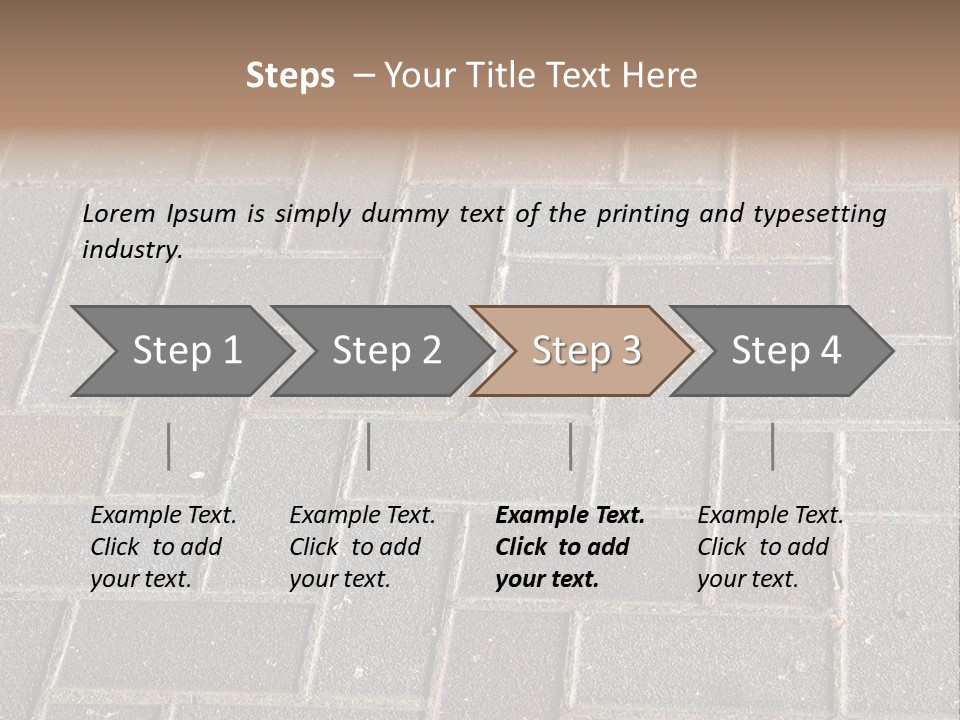 Steps – Your Title Text Here

Lorem Ipsum is simply dummy text of the printing and typesetting industry.

Step 1

Step 2

Step 3

Step 4

Example Text. Click to add your text.

Example Text. Click to add your text.

Example Text. Click to add your text.

Example Text. Click to add your text.